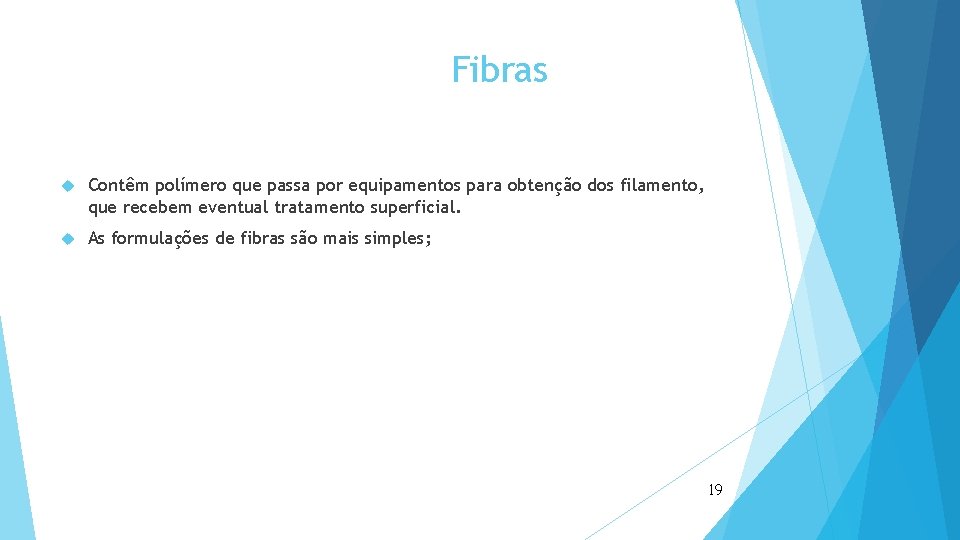 Fibras

Contêm polímero que passa por equipamentos para obtenção dos filamento, que recebem eventual tratamento superficial.

As formulações de fibras são mais simples;

19